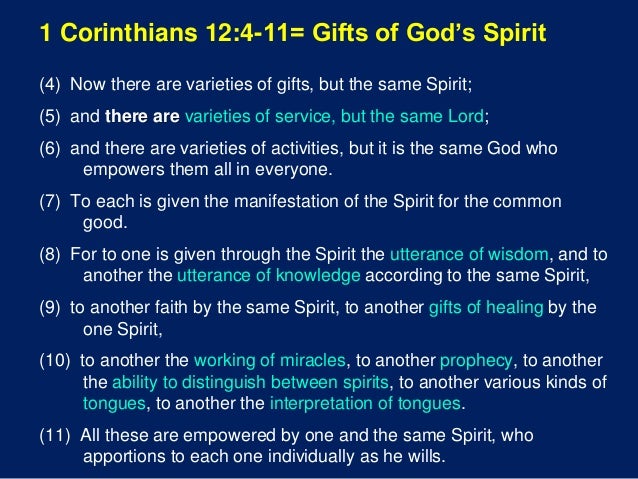 1 Corinthians 12:4-11= Gifts of God's Spirit

(4) Now there are varieties of gifts, but the same Spirit;

(5) and there are varieties of service, but the same Lord;

(6) and there are varieties of activities, but it is the same God who empowers them all in everyone.

(7) To each is given the manifestation of the Spirit for the common good.

(8) For to one is given through the Spirit the utterance of wisdom, and to another the utterance of knowledge according to the same Spirit,

(9) to another faith by the same Spirit, to another gifts of healing by the one Spirit,

(10) to another the working of miracles, to another prophecy, to another the ability to distinguish between spirits, to another various kinds of tongues, to another the interpretation of tongues.

(11) All these are empowered by one and the same Spirit, who apportions to each one individually as he wills.